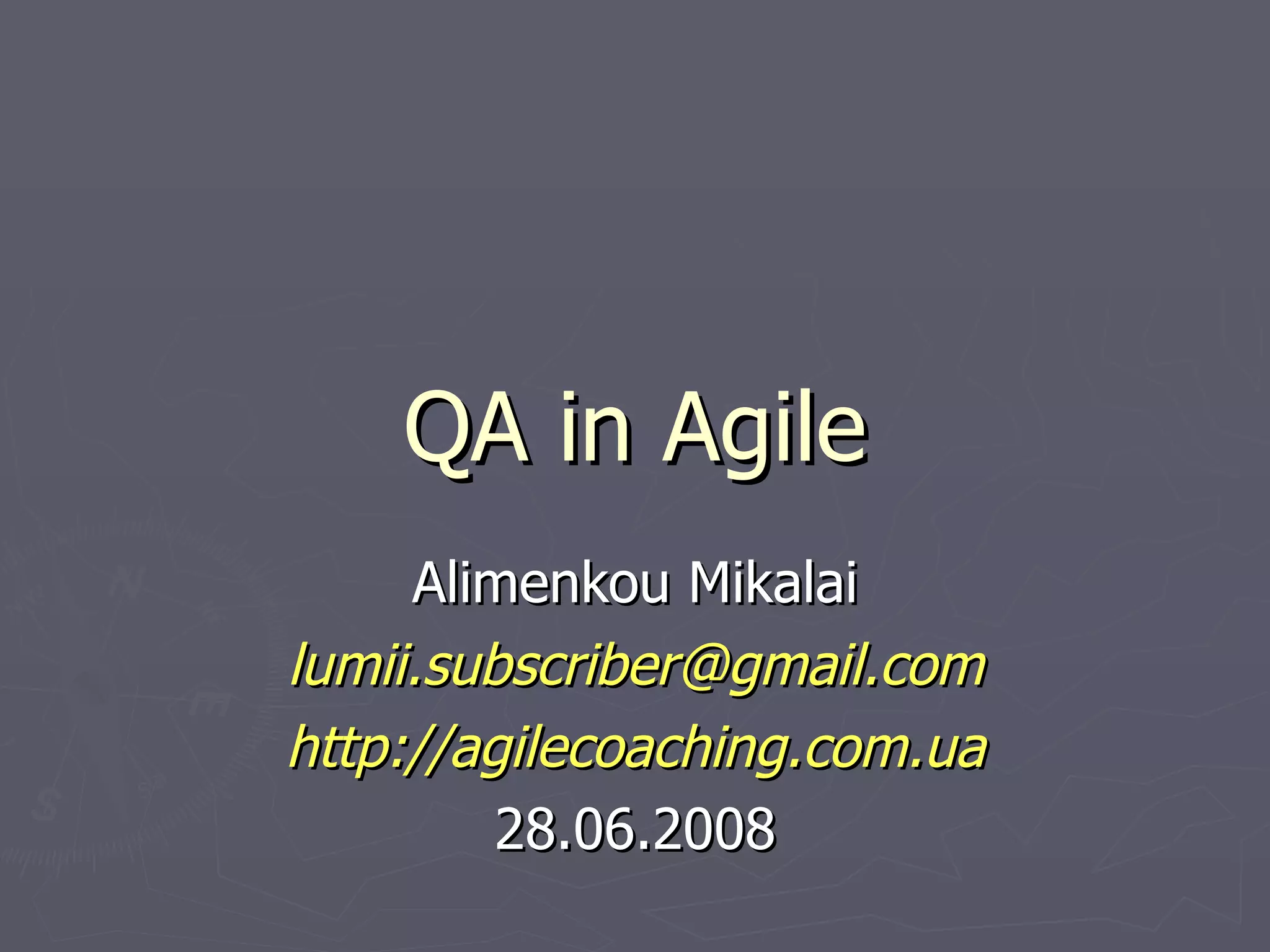 QA in Agile

Alimenkou Mikalai

lumii.subscriber@gmail.com

http://agilecoaching.com.ua

28.06.2008